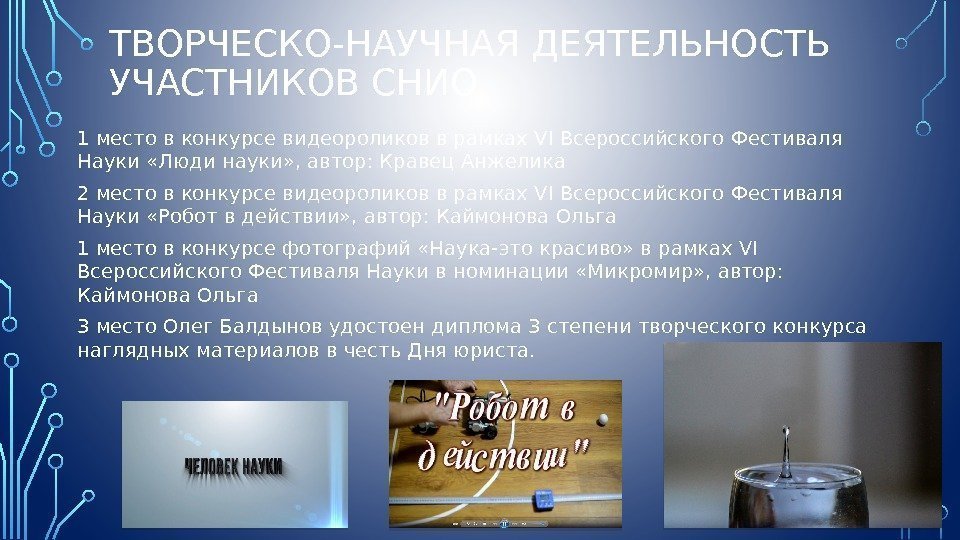 ТВОРЧЕСКО-НАУЧНАЯ ДЕЯТЕЛЬНОСТЬ УЧАСТНИКОВ СНИО

1 место в конкурсе видеороликов в рамках VI Всероссийского Фестиваля Науки «Люди науки», автор: Кравец Анжелика

2 место в конкурсе видеороликов в рамках VI Всероссийского Фестиваля Науки «Робот в действии», автор: Каймонова Ольга

1 место в конкурсе фотографий «Наука-это красиво» в рамках VI Всероссийского Фестиваля Науки в номинации «Микромир», автор: Каймонова Ольга

3 место Олег Балдынов удостоен диплома 3 степени творческого конкурса наглядных материалов в честь Дня юриста.

ЧЕЛОВЕК НАУКИ

"Робот в действии"